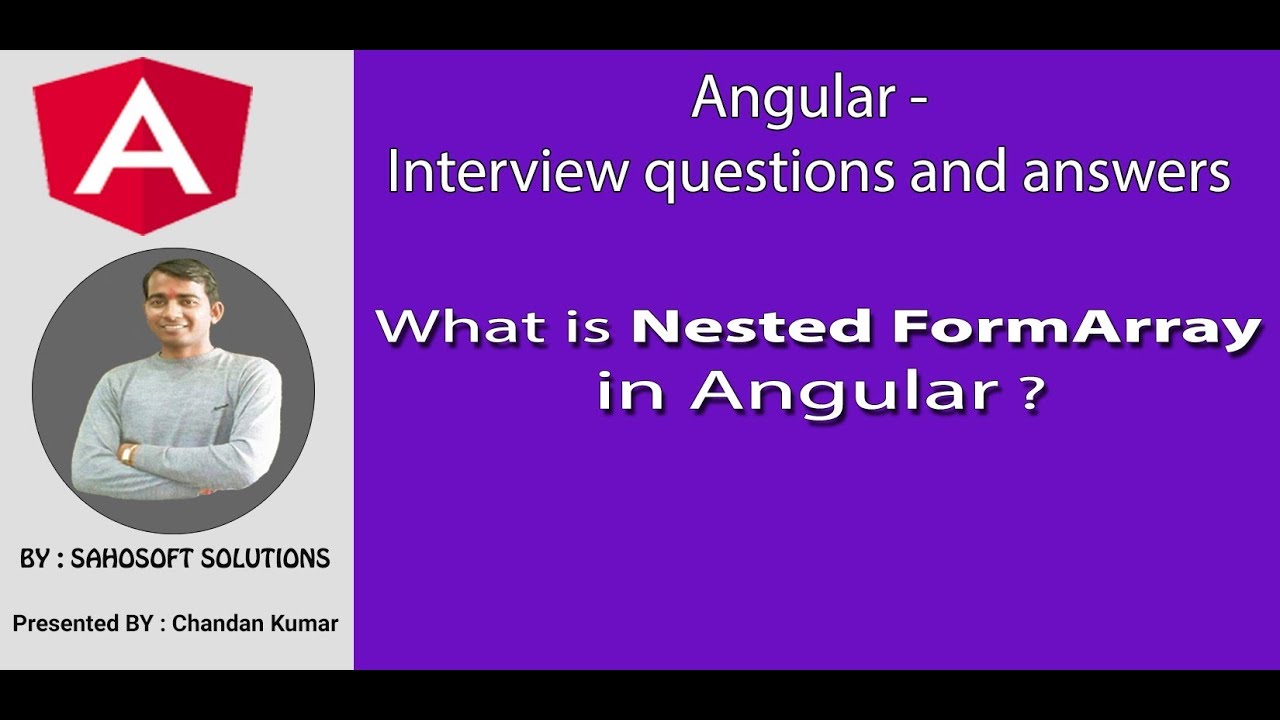 A

BY : SAHOSOFT SOLUTIONS

Presented BY : Chandan Kumar

Angular -
Interview questions and answers

What is Nested FormArray in Angular ?